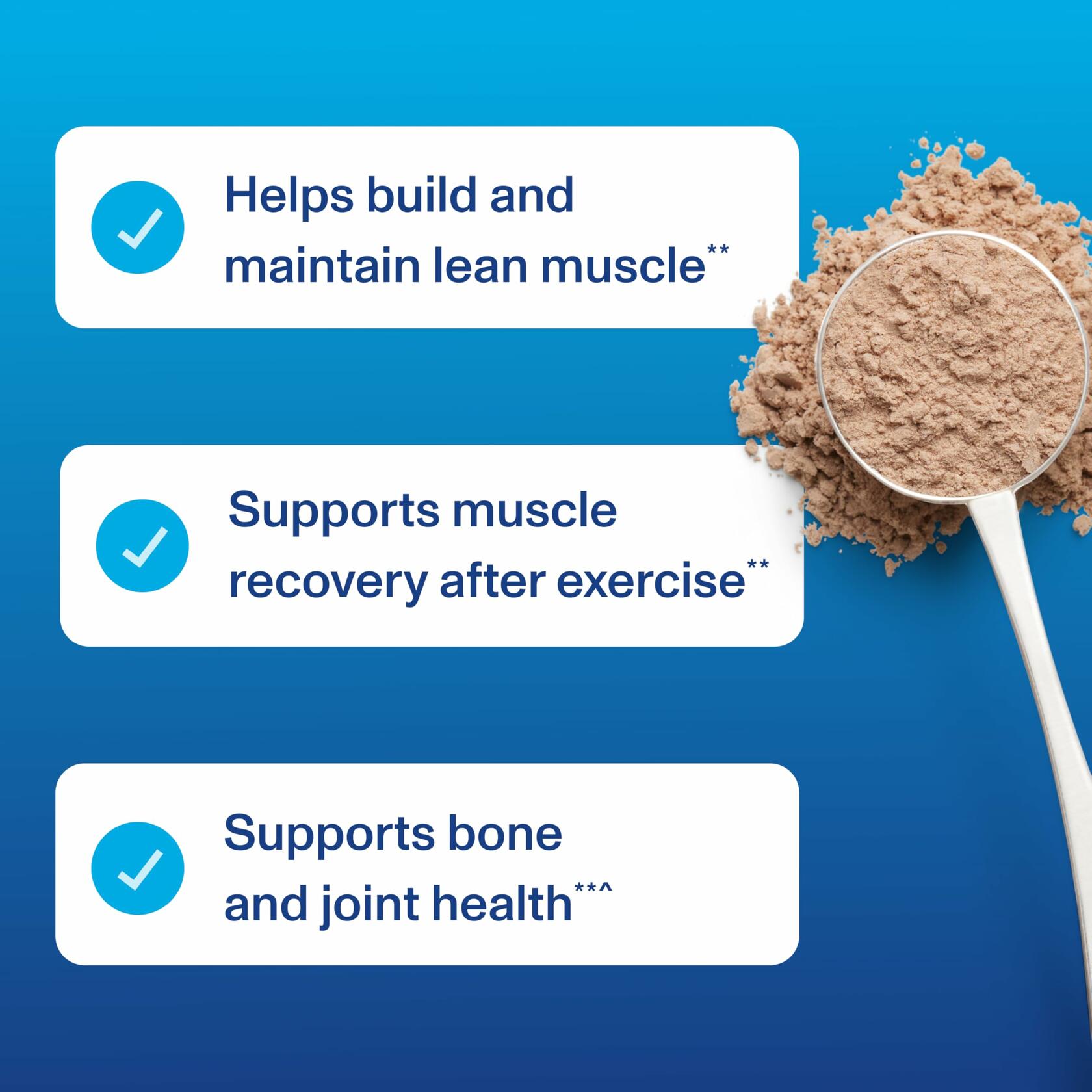 Helps build and maintain lean muscle**

Supports muscle recovery after exercise**

Supports bone and joint health**^